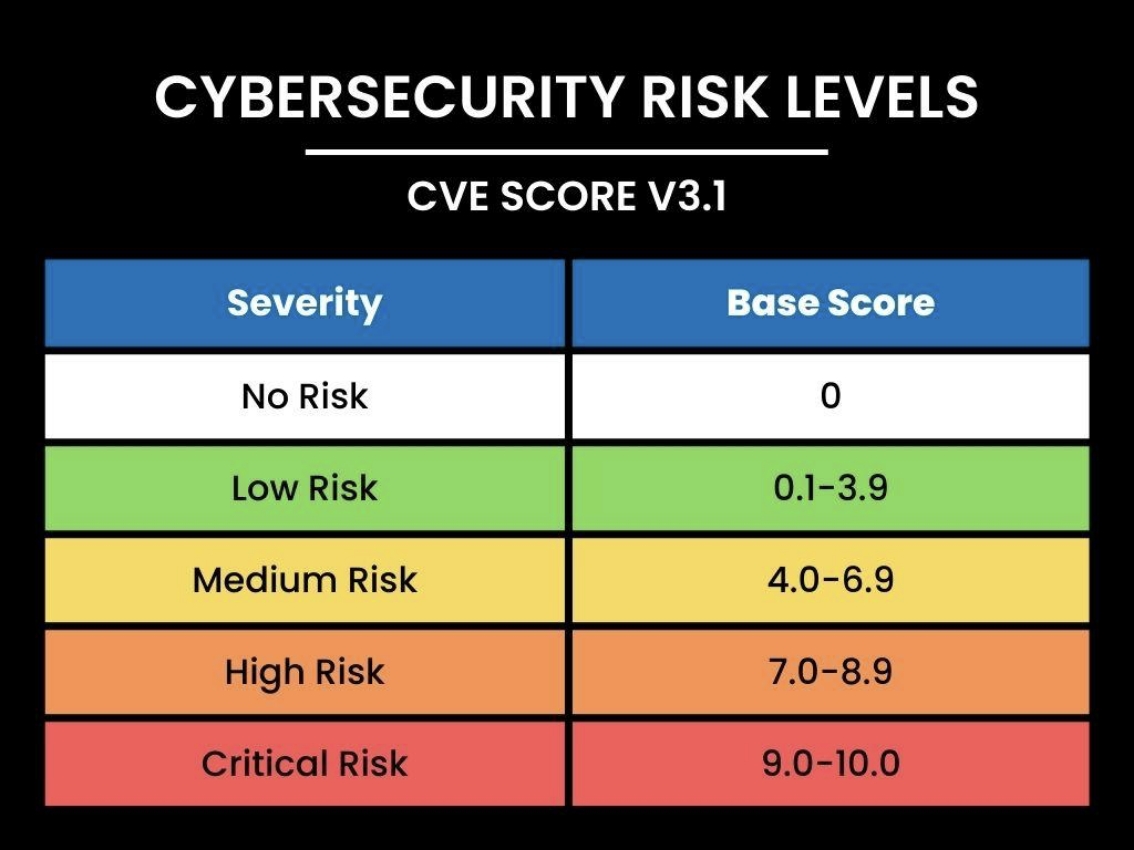 CYBERSECURITY RISK LEVELS

CVE SCORE V3.1

| Severity | Base Score |
|---|---|
| No Risk | 0 |
| Low Risk | 0.1-3.9 |
| Medium Risk | 4.0-6.9 |
| High Risk | 7.0-8.9 |
| Critical Risk | 9.0-10.0 |